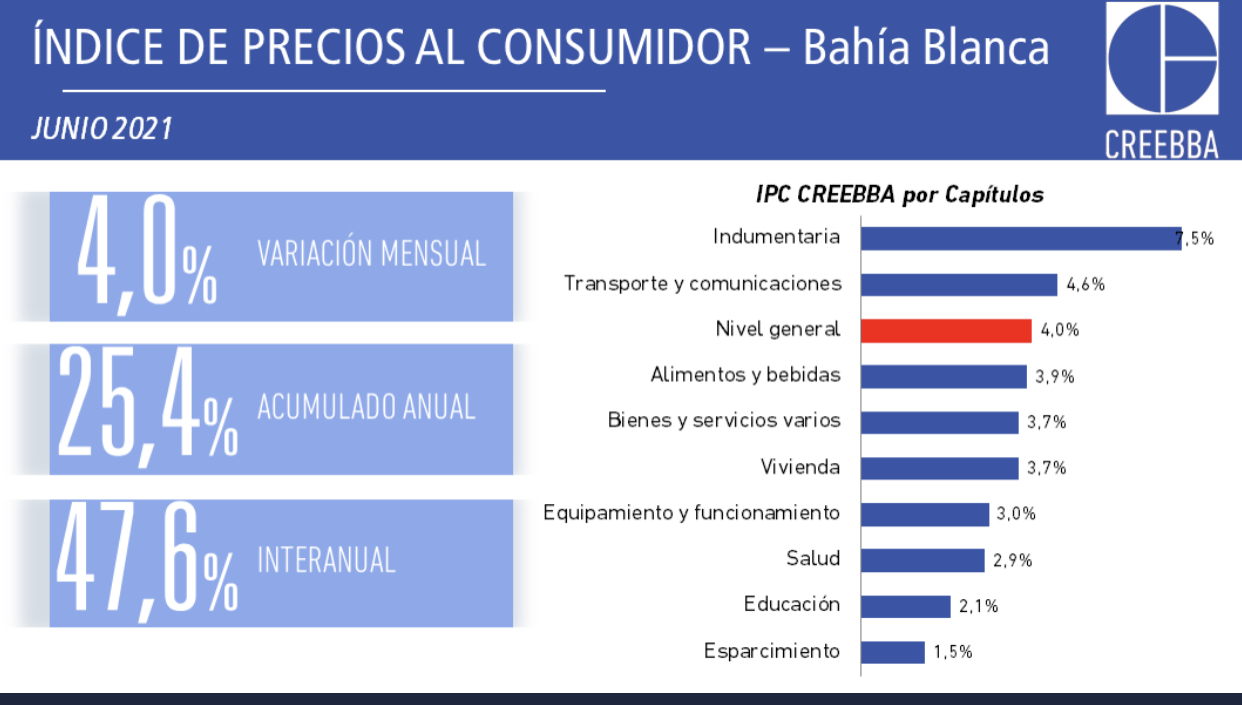 ÍNDICE DE PRECIOS AL CONSUMIDOR – Bahía Blanca

JUNIO 2021

CREEBBA

4,0% VARIACIÓN MENSUAL

25,4% ACUMULADO ANUAL

47,6% INTERANUAL

IPC CREEBBA por Capítulos

Indumentaria 7,5%
Transporte y comunicaciones 4,6%
Nivel general 4,0%
Alimentos y bebidas 3,9%
Bienes y servicios varios 3,7%
Vivienda 3,7%
Equipamiento y funcionamiento 3,0%
Salud 2,9%
Educación 2,1%
Esparcimiento 1,5%